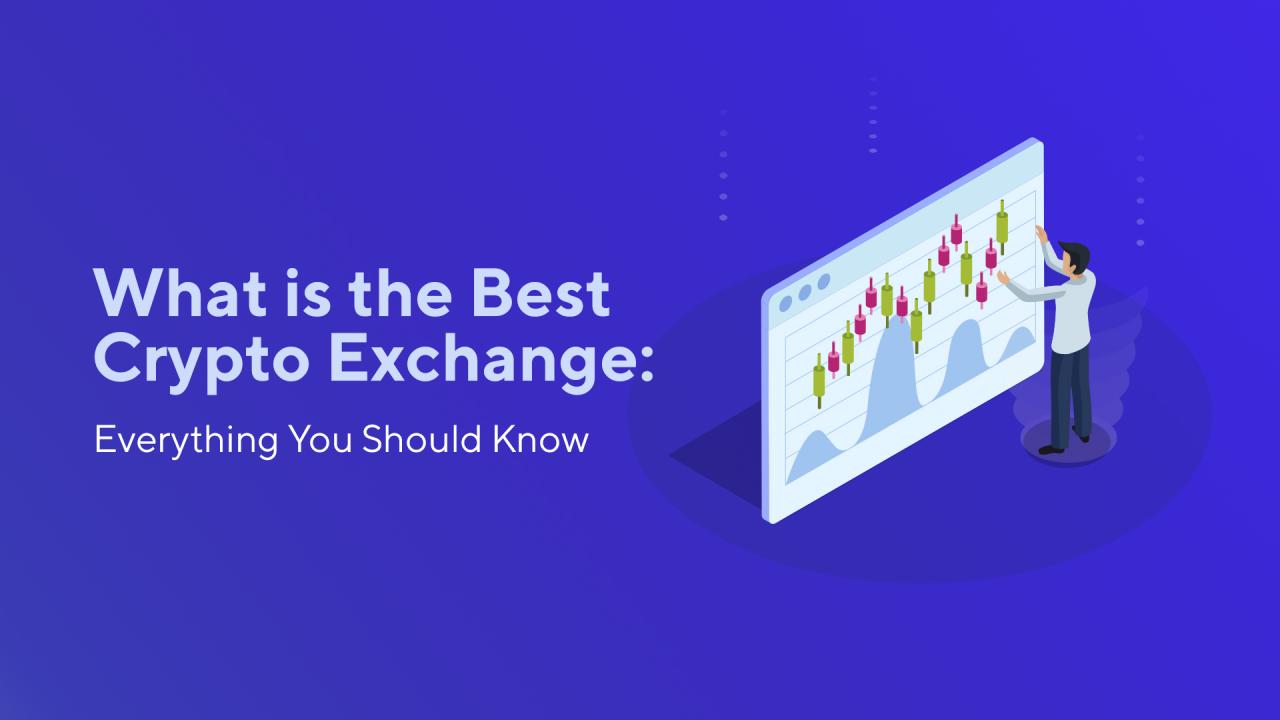 What is the Best Crypto Exchange:

Everything You Should Know